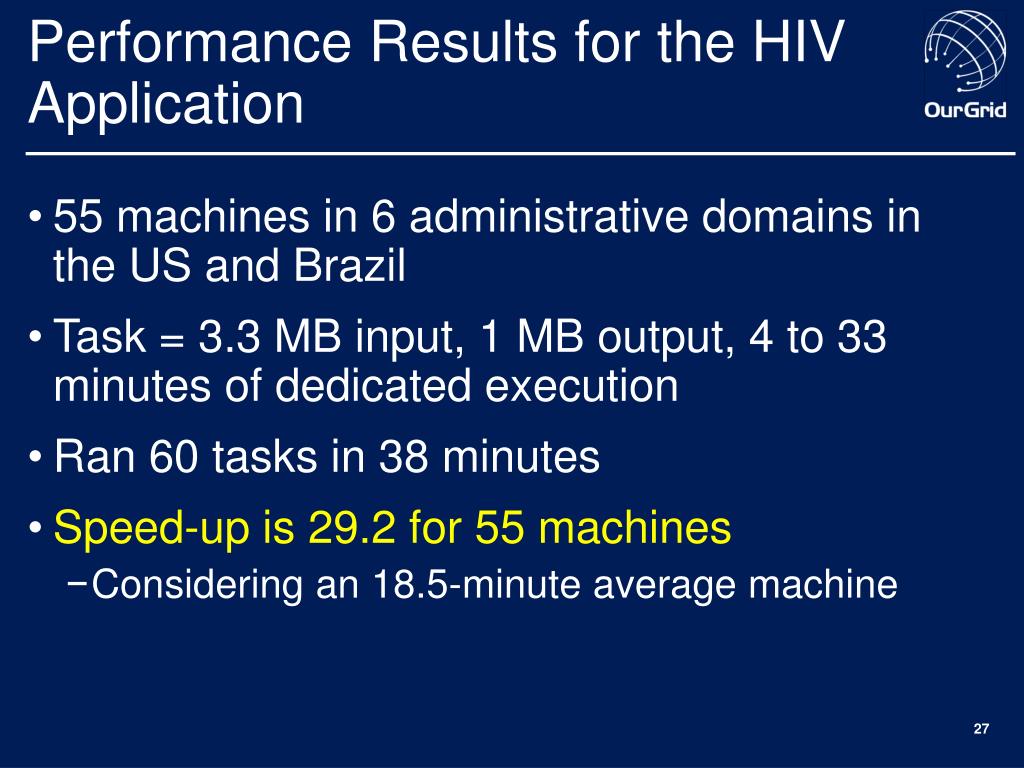 Performance Results for the HIV Application

OurGrid

• 55 machines in 6 administrative domains in the US and Brazil
• Task = 3.3 MB input, 1 MB output, 4 to 33 minutes of dedicated execution
• Ran 60 tasks in 38 minutes
• Speed-up is 29.2 for 55 machines
 − Considering an 18.5-minute average machine

27